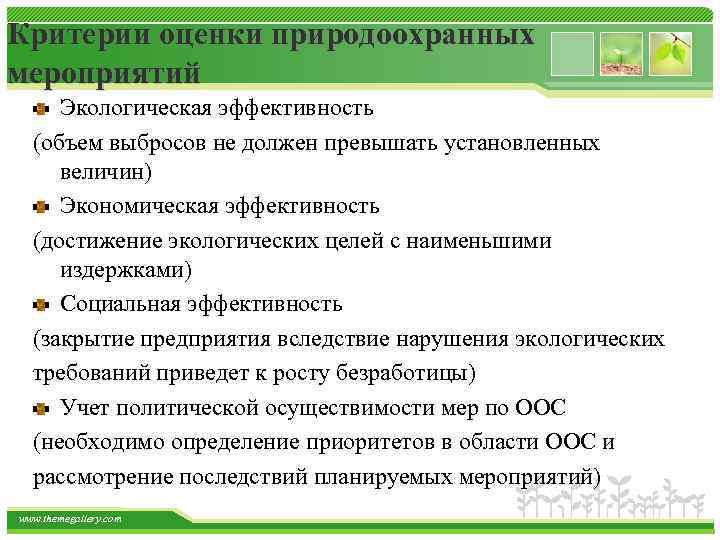 Критерии оценки природоохранных мероприятий

Экологическая эффективность

(объем выбросов не должен превышать установленных величин)

Экономическая эффективность

(достижение экологических целей с наименьшими издержками)

Социальная эффективность

(закрытие предприятия вследствие нарушения экологических требований приведет к росту безработицы)

Учет политической осуществимости мер по ООС

(необходимо определение приоритетов в области ООС и рассмотрение последствий планируемых мероприятий)

www.themegallery.com